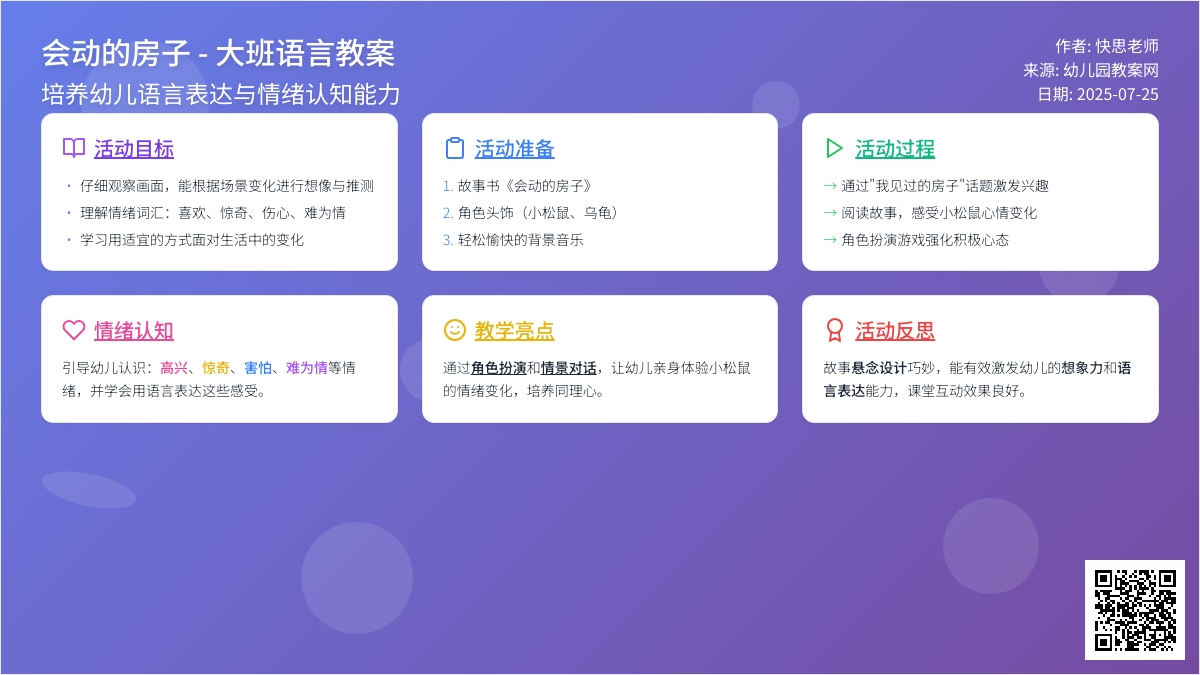 会动的房子 - 大班语言教案
培养幼儿语言表达与情绪认知能力

作者: 快思老师
来源: 幼儿园教案网
日期: 2025-07-25

活动目标
· 仔细观察画面，能根据场景变化进行想像与推测
· 理解情绪词汇：喜欢、惊奇、伤心、难为情
· 学习用适宜的方式面对生活中的变化

活动准备
1. 故事书《会动的房子》
2. 角色头饰（小松鼠、乌龟）
3. 轻松愉快的背景音乐

活动过程
→ 通过"我见过的房子"话题激发兴趣
→ 阅读故事，感受小松鼠心情变化
→ 角色扮演游戏强化积极心态

情绪认知
引导幼儿认识：高兴、惊奇、害怕、难为情等情绪，并学会用语言表达这些感受。

教学亮点
通过角色扮演和情景对话，让幼儿亲身体验小松鼠的情绪变化，培养同理心。

活动反思
故事悬念设计巧妙，能有效激发幼儿的想象力和语言表达能力，课堂互动效果良好。